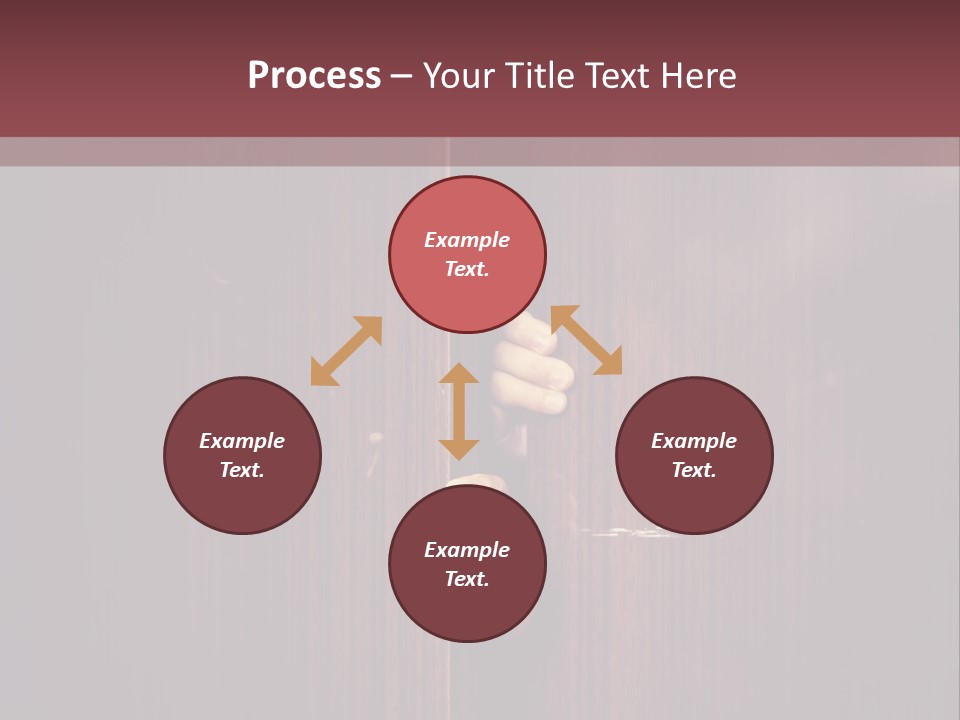 Process – Your Title Text Here

Example Text.

Example Text.

Example Text.

Example Text.